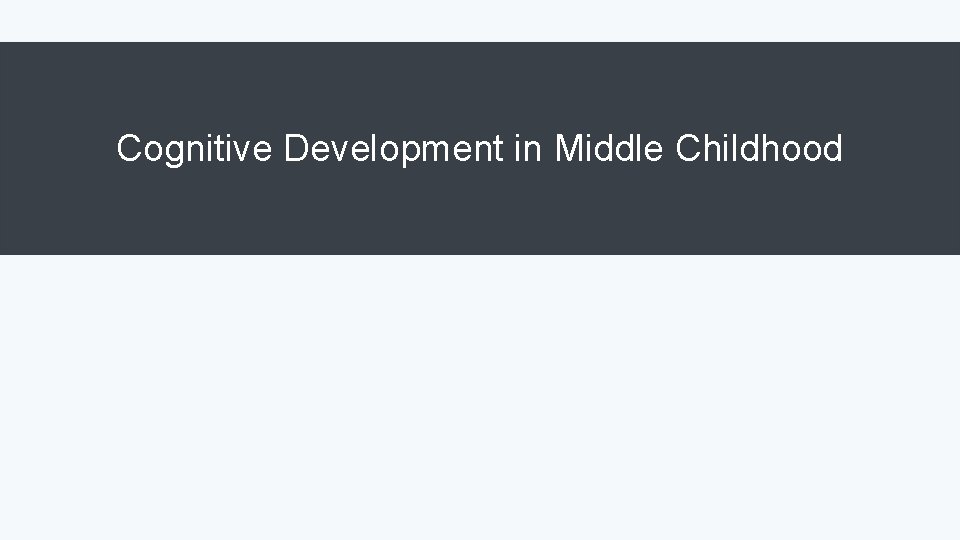 Cognitive Development in Middle Childhood